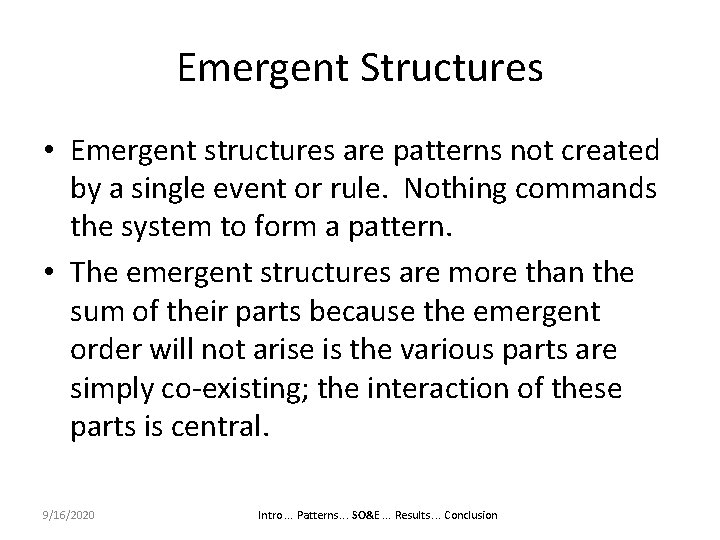 Emergent Structures

• Emergent structures are patterns not created by a single event or rule. Nothing commands the system to form a pattern.

• The emergent structures are more than the sum of their parts because the emergent order will not arise is the various parts are simply co-existing; the interaction of these parts is central.

9/16/2020

Intro… Patterns… SO&E … Results… Conclusion